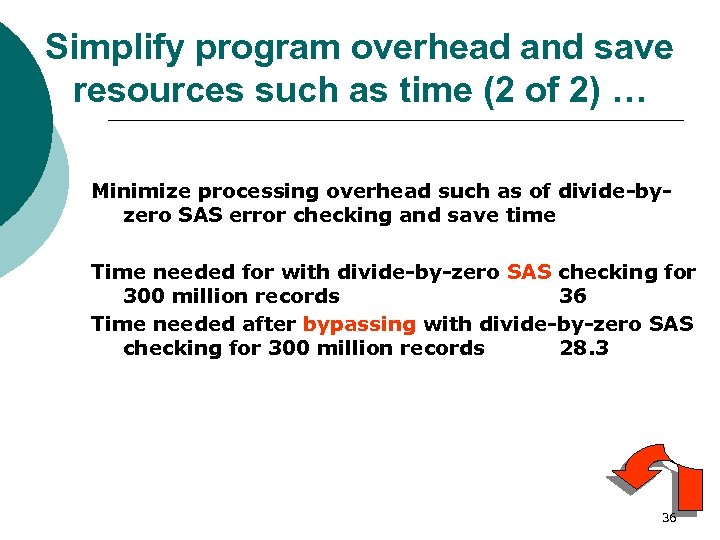 Simplify program overhead and save resources such as time (2 of 2) …

Minimize processing overhead such as of divide-by-zero SAS error checking and save time

Time needed for with divide-by-zero SAS checking for 300 million records 36

Time needed after bypassing with divide-by-zero SAS checking for 300 million records 28.3

36